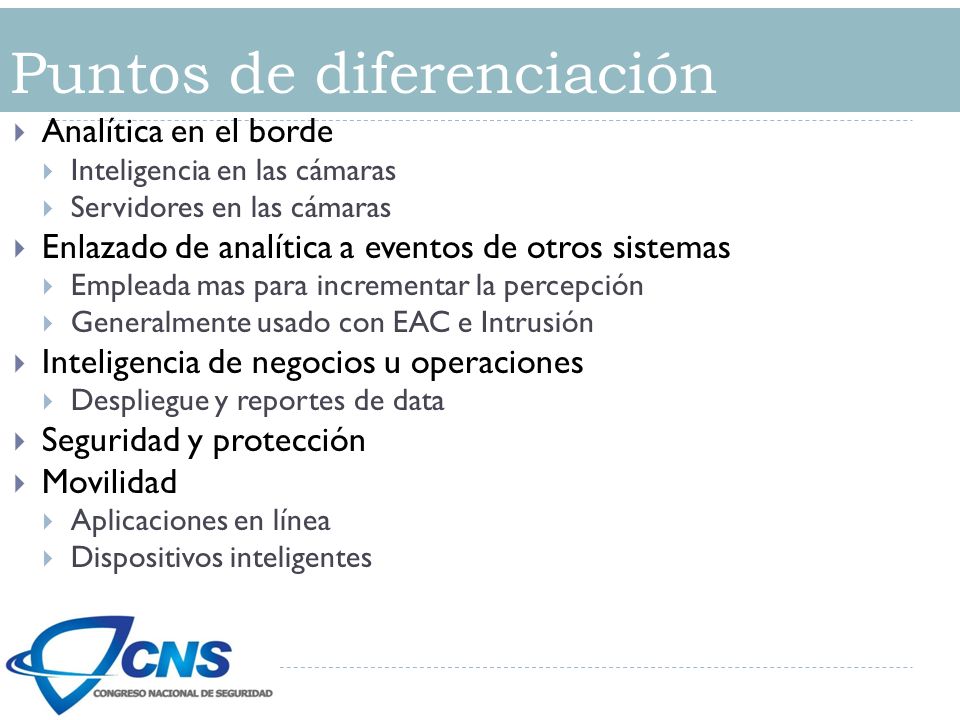 Puntos de diferenciación

Analítica en el borde
Inteligencia en las cámaras
Servidores en las cámaras
Enlazado de analítica a eventos de otros sistemas
Empleada mas para incrementar la percepción
Generalmente usado con EAC e Intrusión
Inteligencia de negocios u operaciones
Despliegue y reportes de data
Seguridad y protección
Movilidad
Aplicaciones en línea
Dispositivos inteligentes

CNS
CONGRESO NACIONAL DE SEGURIDAD